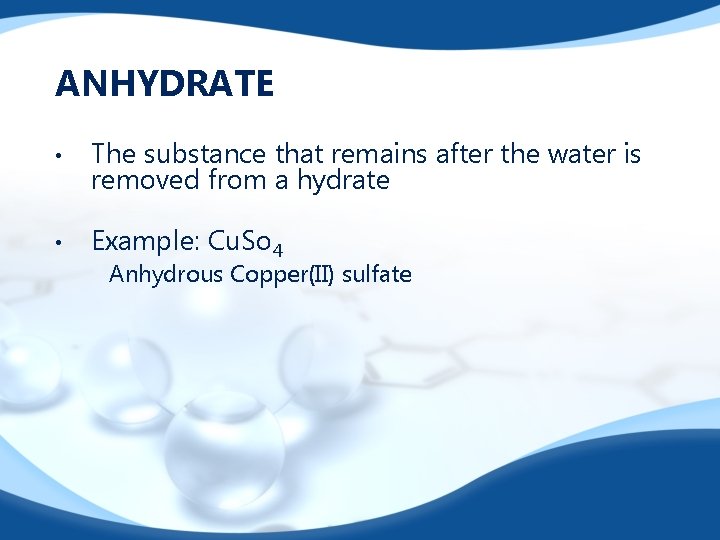 ANHYDRATE

• The substance that remains after the water is removed from a hydrate

• Example: $CuSo_4$

Anhydrous Copper(II) sulfate